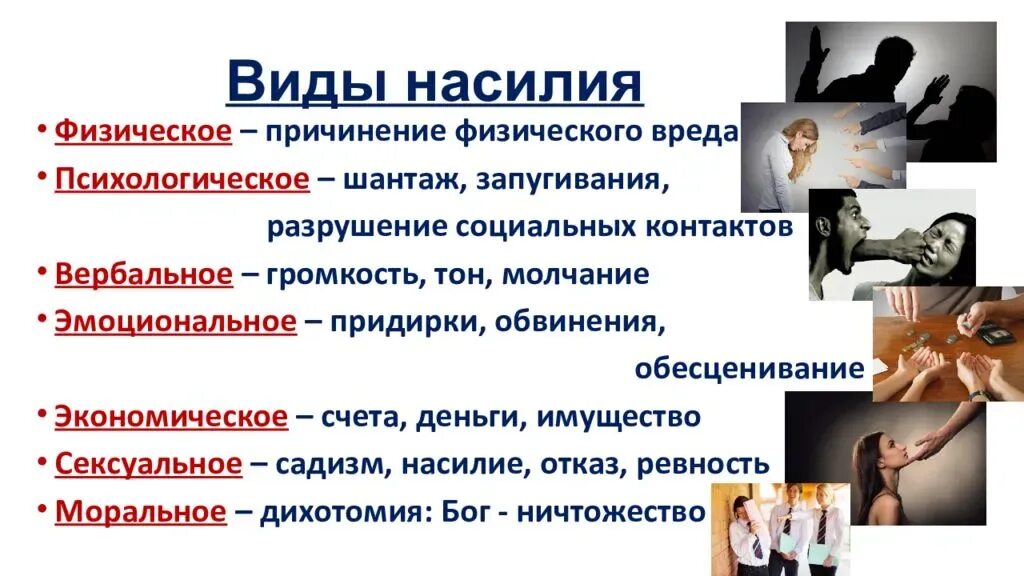 Виды насилия

• Физическое – причинение физического вреда
• Психологическое – шантаж, запугивания, разрушение социальных контактов
• Вербальное – громкость, тон, молчание
• Эмоциональное – придирки, обвинения, обесценивание
• Экономическое – счета, деньги, имущество
• Сексуальное – садизм, насилие, отказ, ревность
• Моральное – дихотомия: Бог - ничтожество